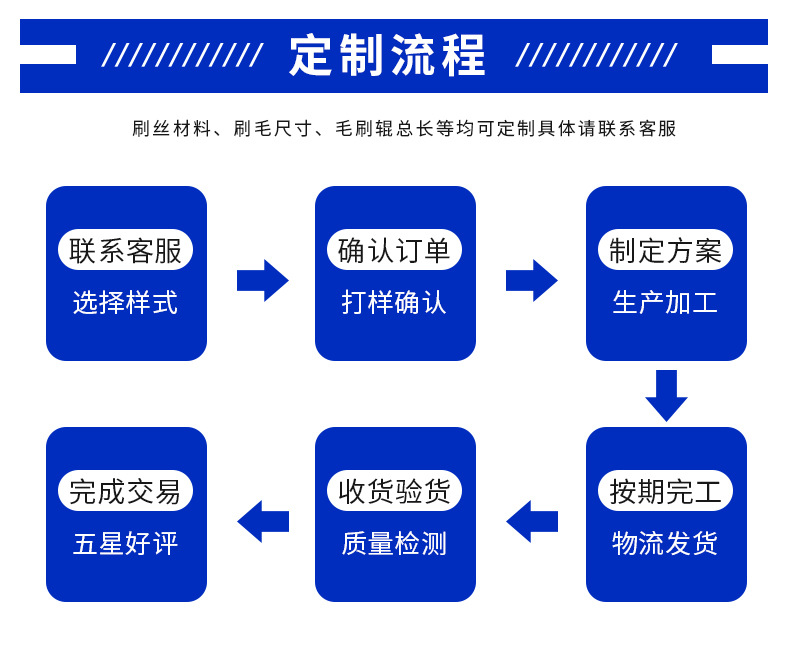 定制流程

刷丝材料、刷毛尺寸、毛刷辊总长等均可定制具体请联系客服

联系客服
选择样式

确认订单
打样确认

制定方案
生产加工

按期完工
物流发货

收货验货
质量检测

完成交易
五星好评